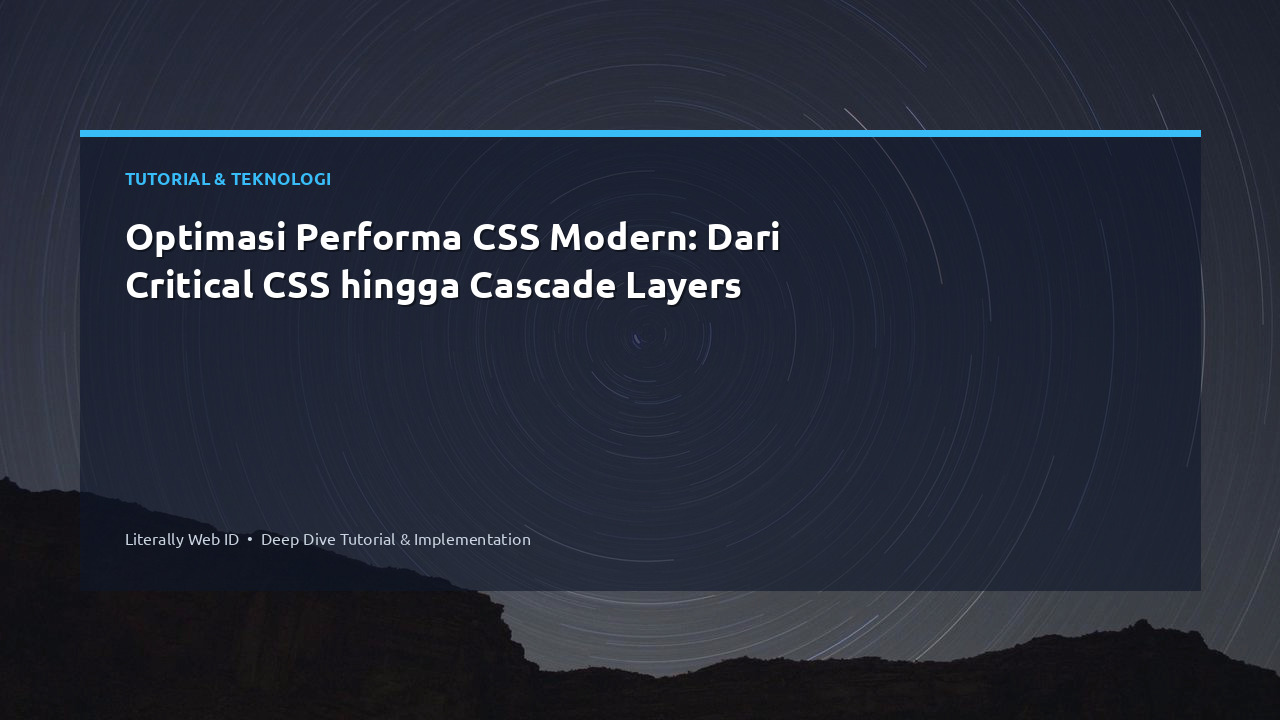 TUTORIAL & TEKNOLOGI

Optimasi Performa CSS Modern: Dari Critical CSS hingga Cascade Layers

Literally Web ID • Deep Dive Tutorial & Implementation